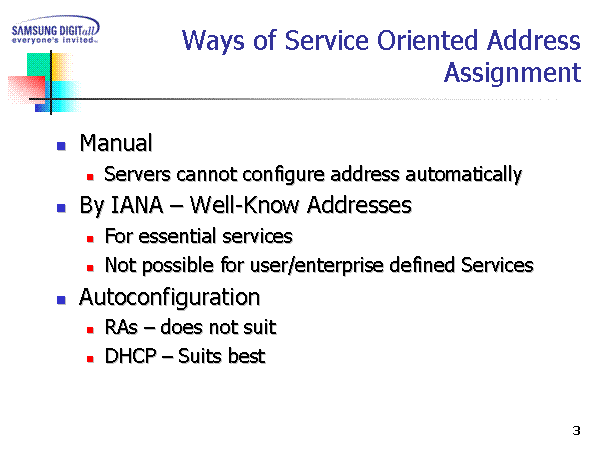 SAMSUNG DIGITall
everyone's invited

Ways of Service Oriented Address Assignment

- Manual
  - Servers cannot configure address automatically
- By IANA – Well-Know Addresses
  - For essential services
  - Not possible for user/enterprise defined Services
- Autoconfiguration
  - RAs – does not suit
  - DHCP – Suits best

3